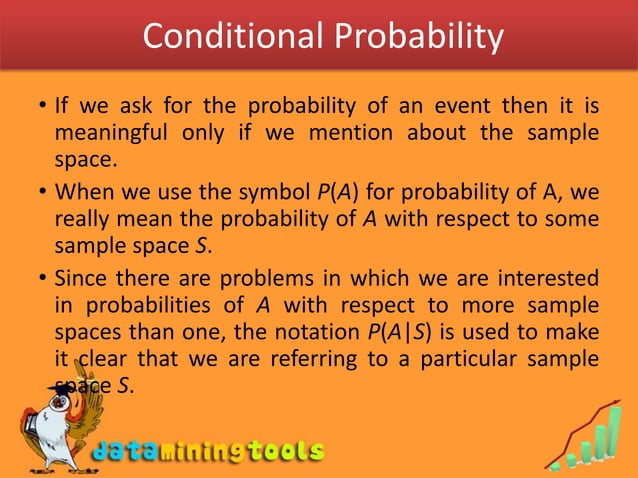 Conditional Probability

• If we ask for the probability of an event then it is meaningful only if we mention about the sample space.

• When we use the symbol $P(A)$ for probability of A, we really mean the probability of $A$ with respect to some sample space $S$.

• Since there are problems in which we are interested in probabilities of $A$ with respect to more sample spaces than one, the notation $P(A|S)$ is used to make it clear that we are referring to a particular sample space $S$.

dataminingtools